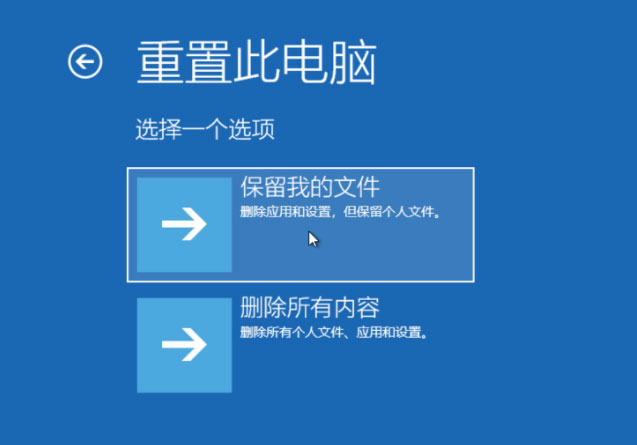 重置此电脑

选择一个选项

保留我的文件
删除应用和设置，但保留个人文件。

删除所有内容
删除所有个人文件、应用和设置。